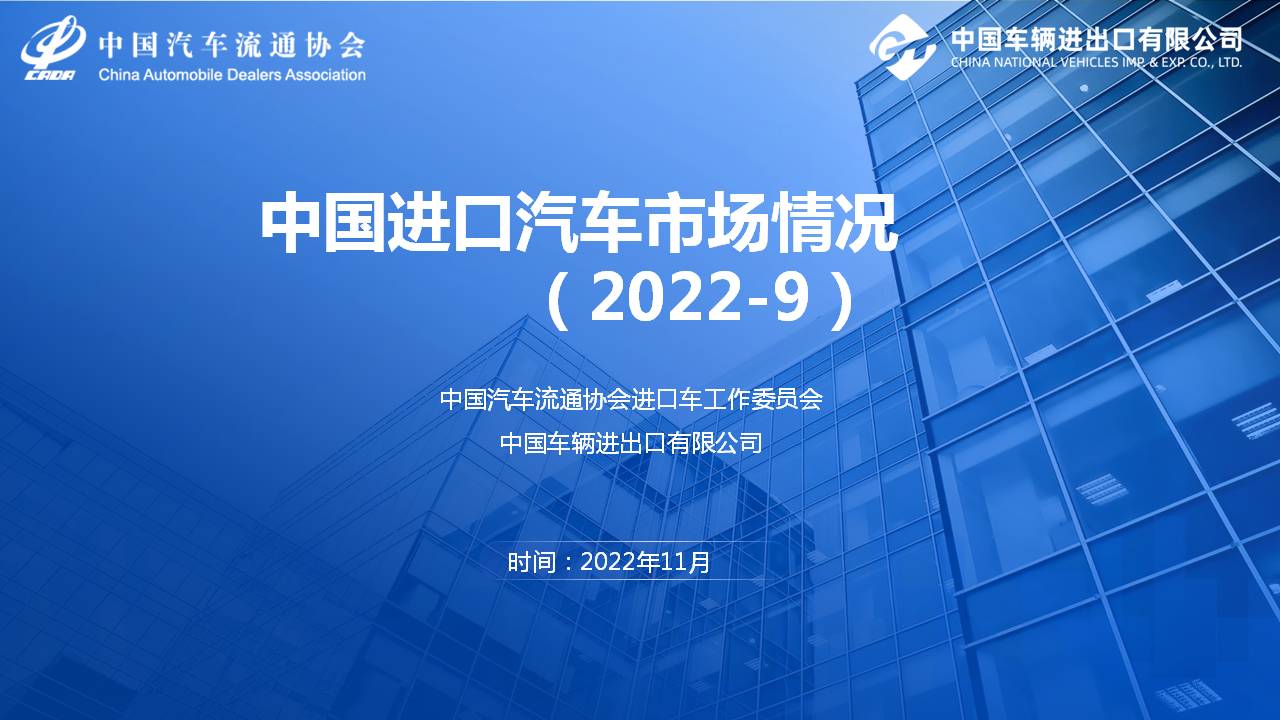 CADA 中国汽车流通协会
China Automobile Dealers Association

中国车辆进出口有限公司
CHINA NATIONAL VEHICLES IMP. & EXP. CO., LTD.

中国进口汽车市场情况
（2022-9）

中国汽车流通协会进口车工作委员会
中国车辆进出口有限公司

时间：2022年11月